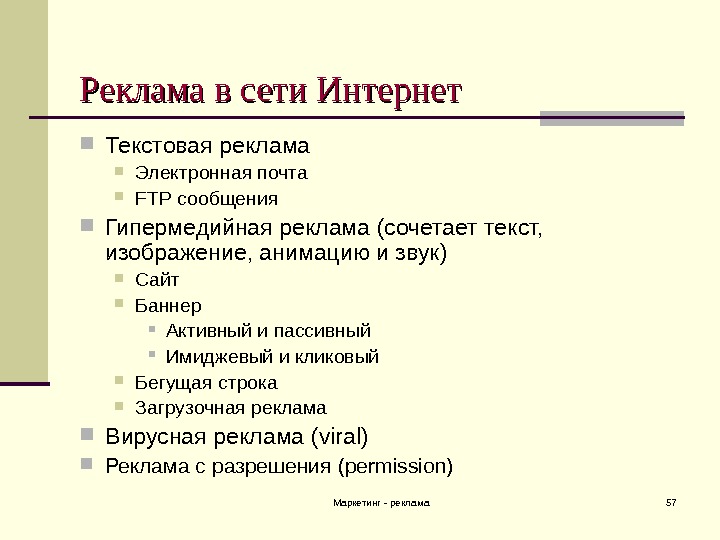 Реклама в сети Интернет

- Текстовая реклама
  - Электронная почта
  - FTP сообщения
- Гипермедийная реклама (сочетает текст, изображение, анимацию и звук)
  - Сайт
  - Баннер
    - Активный и пассивный
    - Имиджевый и кликовый
  - Бегущая строка
  - Загрузочная реклама
- Вирусная реклама (viral)
- Реклама с разрешения (permission)

Маркетинг - реклама

57